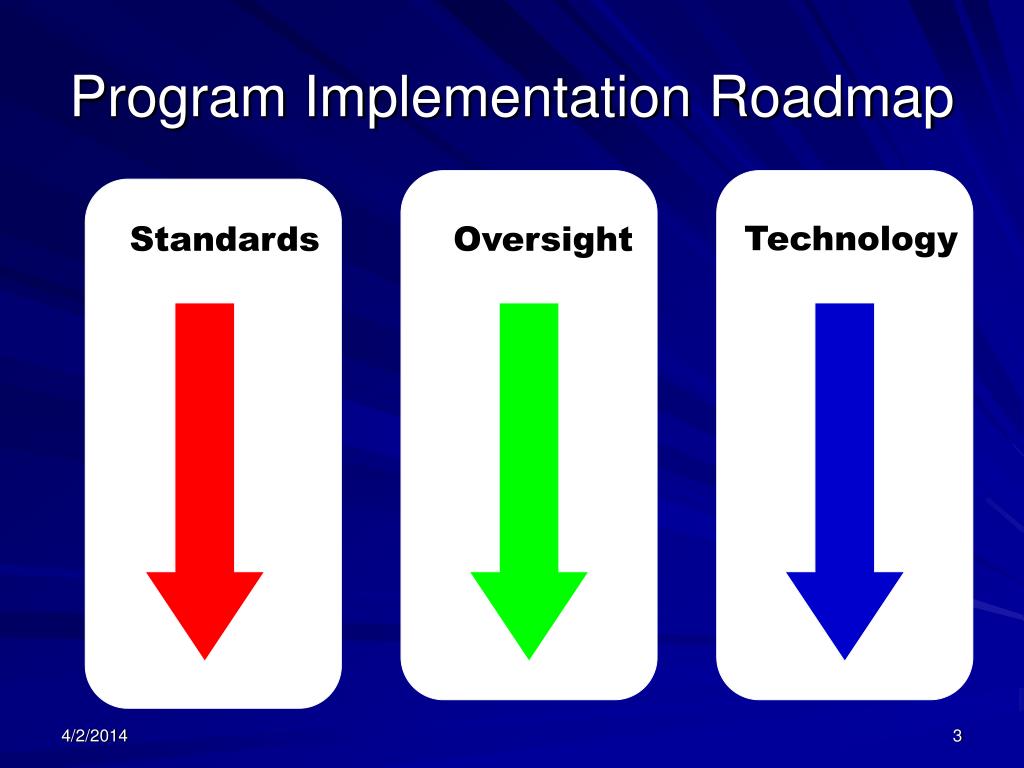 Program Implementation Roadmap

Standards

Oversight

Technology

4/2/2014

3